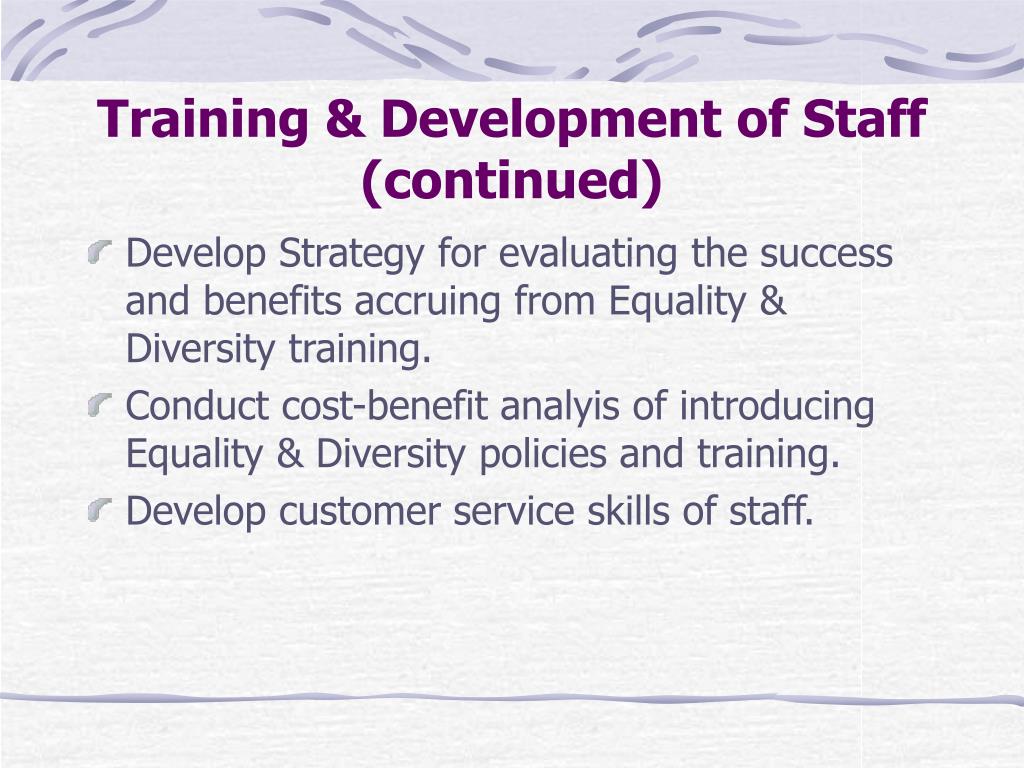 Training & Development of Staff (continued)

Develop Strategy for evaluating the success and benefits accruing from Equality & Diversity training.

Conduct cost-benefit analyis of introducing Equality & Diversity policies and training.

Develop customer service skills of staff.